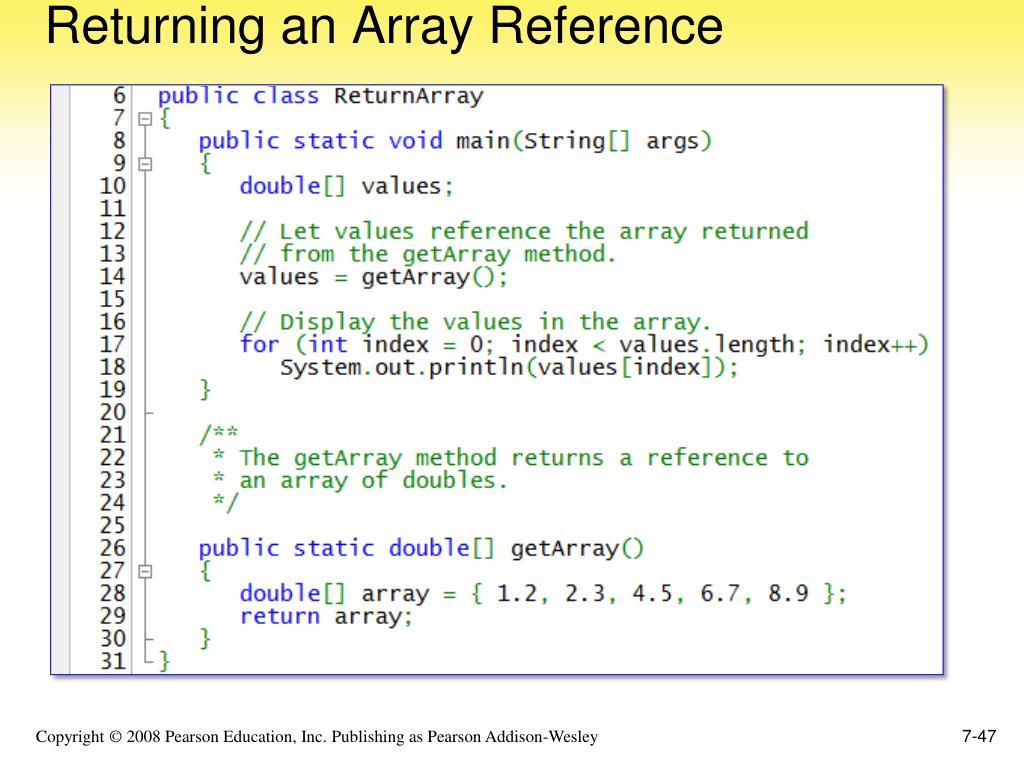 Returning an Array Reference

6 public class ReturnArray
7 {
8     public static void main(String[] args)
9     {
10        double[] values;
11
12        // Let values reference the array returned
13        // from the getArray method.
14        values = getArray();
15
16        // Display the values in the array.
17        for (int index = 0; index < values.length; index++)
18           System.out.println(values[index]);
19     }
20
21     /**
22      * The getArray method returns a reference to
23      * an array of doubles.
24      */
25
26     public static double[] getArray()
27     {
28        double[] array = { 1.2, 2.3, 4.5, 6.7, 8.9 };
29        return array;
30     }
31 }

Copyright © 2008 Pearson Education, Inc. Publishing as Pearson Addison-Wesley

7-47